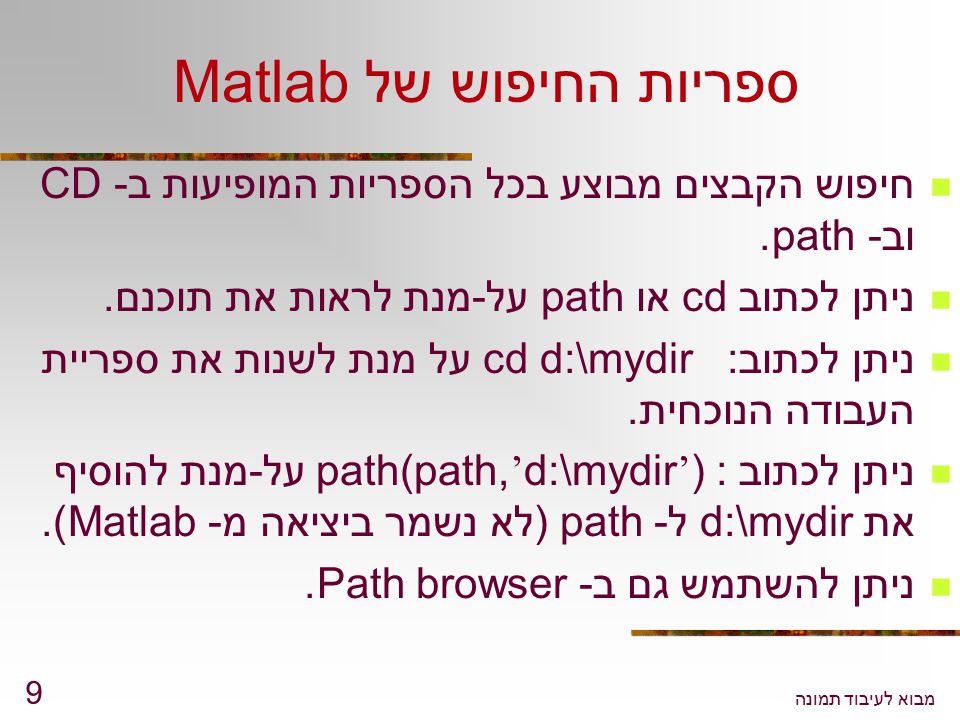 ספריות החיפוש של Matlab

חיפוש הקבצים מבוצע בכל הספריות המופיעות ב- CD וב- path.

ניתן לכתוב cd או path על-מנת לראות את תוכנם.

ניתן לכתוב: cd d:\mydir על מנת לשנות את ספריית העבודה הנוכחית.

ניתן לכתוב : path(path,’d:\mydir’) על-מנת להוסיף את d:\mydir ל- path (לא נשמר ביציאה מ- Matlab).

ניתן להשתמש גם ב- Path browser.

9

מבוא לעיבוד תמונה